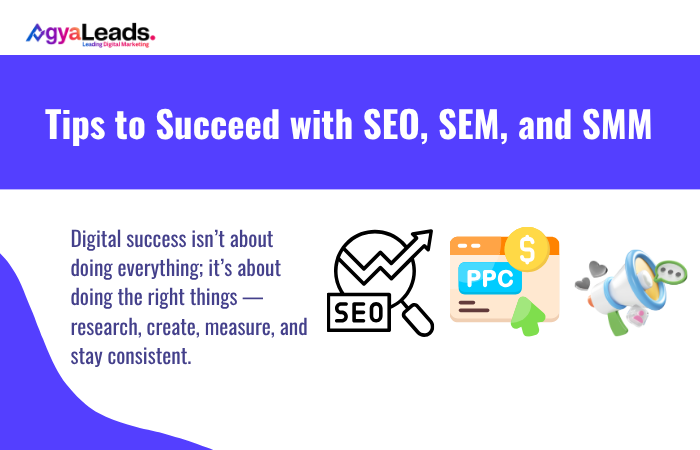 AgyaLeads.
Leading Digital Marketing

Tips to Succeed with SEO, SEM, and SMM

Digital success isn't about doing everything; it's about doing the right things — research, create, measure, and stay consistent.

SEO

PPC

$